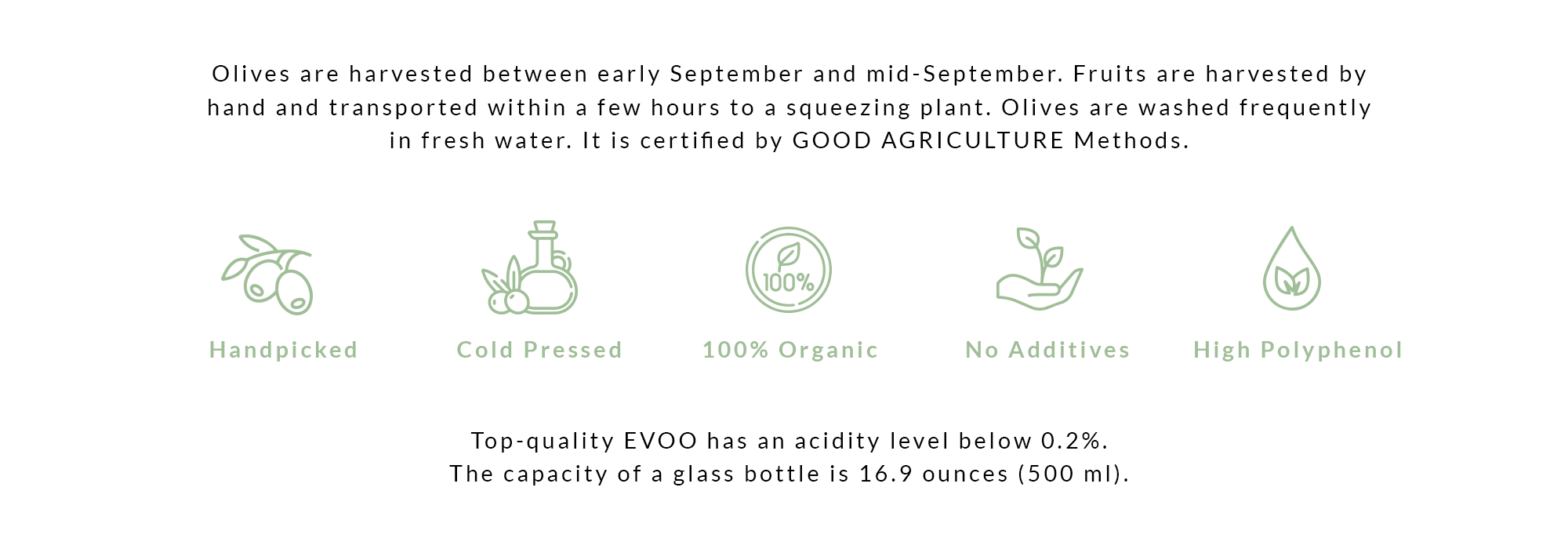 Olives are harvested between early September and mid-September. Fruits are harvested by hand and transported within a few hours to a squeezing plant. Olives are washed frequently in fresh water. It is certified by GOOD AGRICULTURE Methods.

100%

Handpicked

Cold Pressed

100% Organic

No Additives

High Polyphenol

Top-quality EVOO has an acidity level below 0.2%.
The capacity of a glass bottle is 16.9 ounces (500 ml).